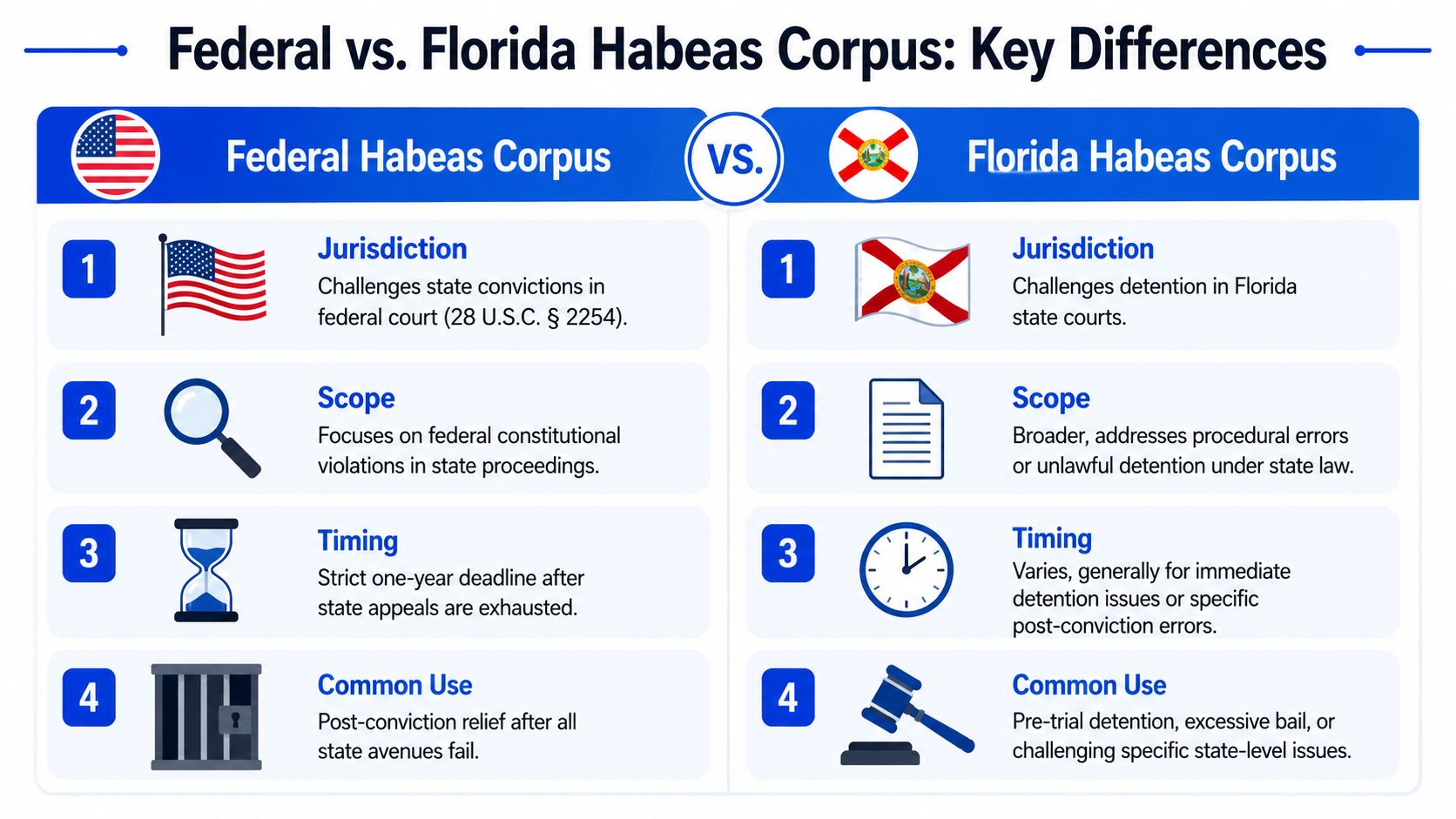 Federal vs. Florida Habeas Corpus: Key Differences

Federal Habeas Corpus

VS.

Florida Habeas Corpus

1
Jurisdiction
Challenges state convictions in federal court (28 U.S.C. § 2254).

2
Scope
Focuses on federal constitutional violations in state proceedings.

3
Timing
Strict one-year deadline after state appeals are exhausted.

4
Common Use
Post-conviction relief after all state avenues fail.

1
Jurisdiction
Challenges detention in Florida state courts.

2
Scope
Broader, addresses procedural errors or unlawful detention under state law.

3
Timing
Varies, generally for immediate detention issues or specific post-conviction errors.

4
Common Use
Pre-trial detention, excessive bail, or challenging specific state-level issues.